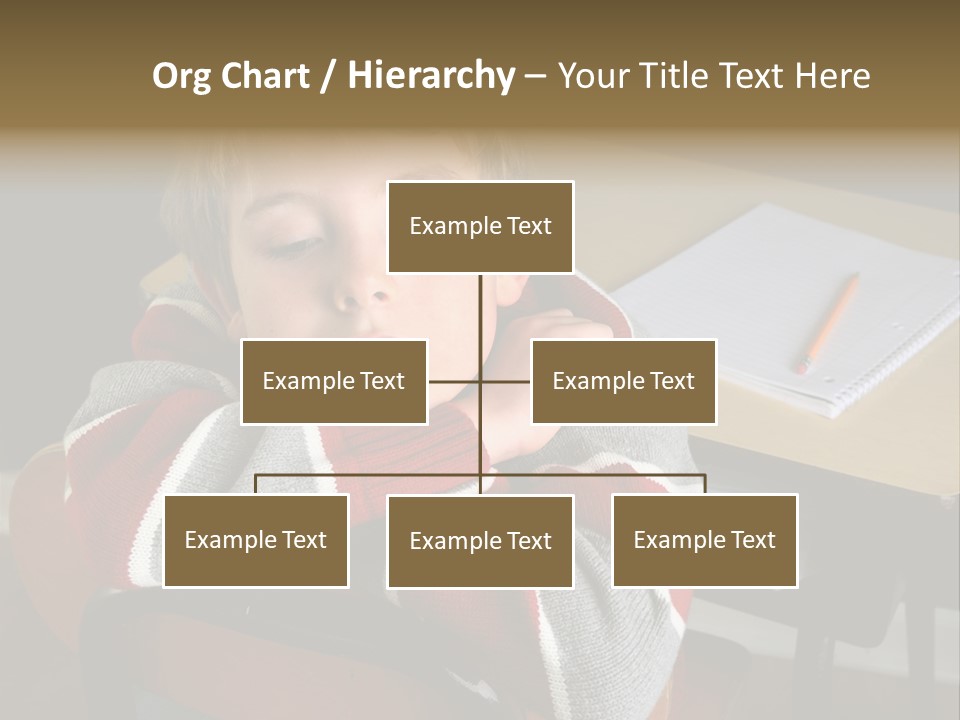 Org Chart / Hierarchy – Your Title Text Here

Example Text

Example Text

Example Text

Example Text

Example Text

Example Text